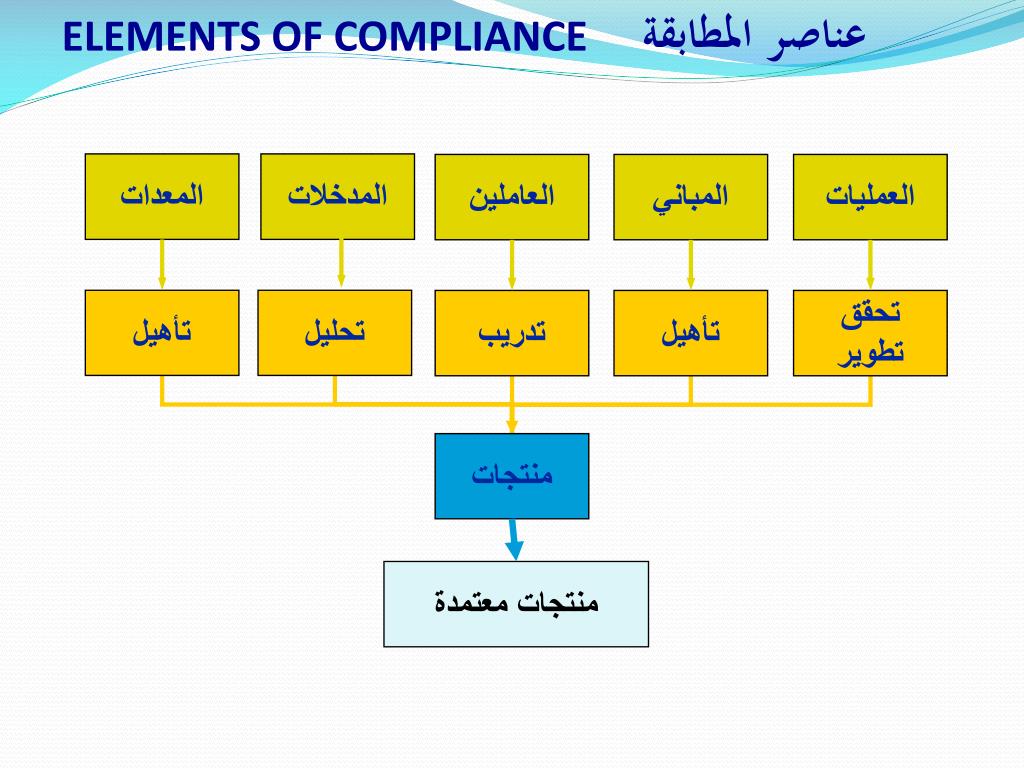 ELEMENTS OF COMPLIANCE عناصر المطابقة

العمليات

المباني

العاملين

المدخلات

المعدات

تحقق
تطوير

تأهيل

تدريب

تحليل

تأهيل

منتجات

منتجات معتمدة